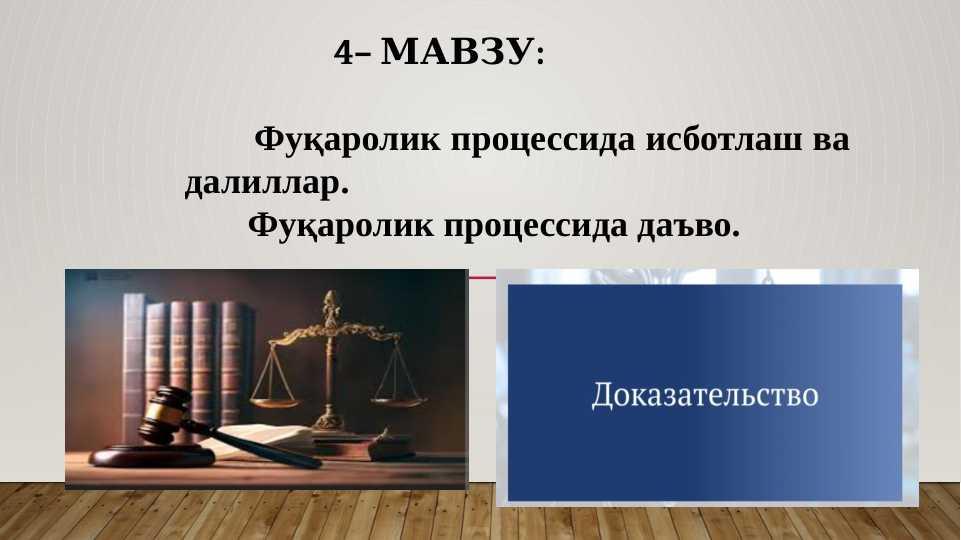 4– МАВЗУ:

Фуқаролик процессида исботлаш ва далиллар.

Фуқаролик процессида даъво.

Доказательство